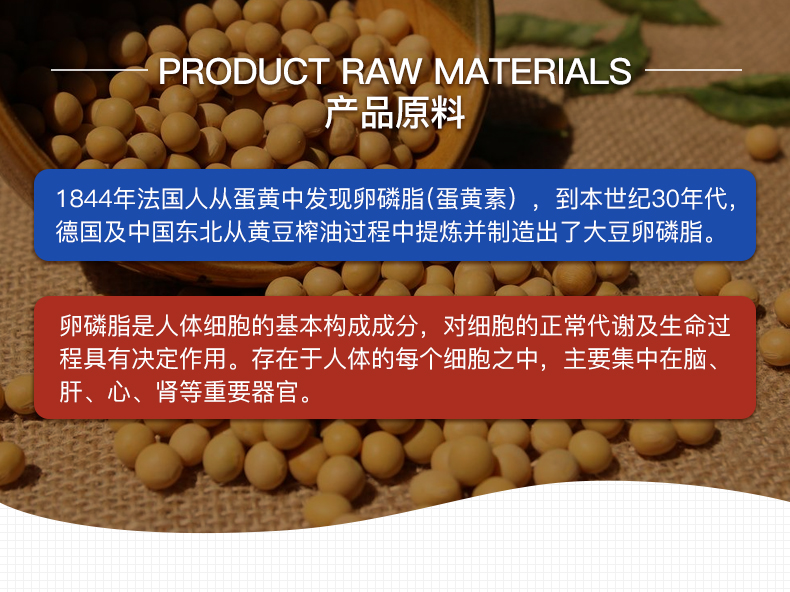 PRODUCT RAW MATERIALS
产品原料

1844年法国人从蛋黄中发现卵磷脂(蛋黄素），到本世纪30年代，德国及中国东北从黄豆榨油过程中提炼并制造出了大豆卵磷脂。

卵磷脂是人体细胞的基本构成成分，对细胞的正常代谢及生命过程具有决定作用。存在于人体的每个细胞之中，主要集中在脑、肝、心、肾等重要器官。